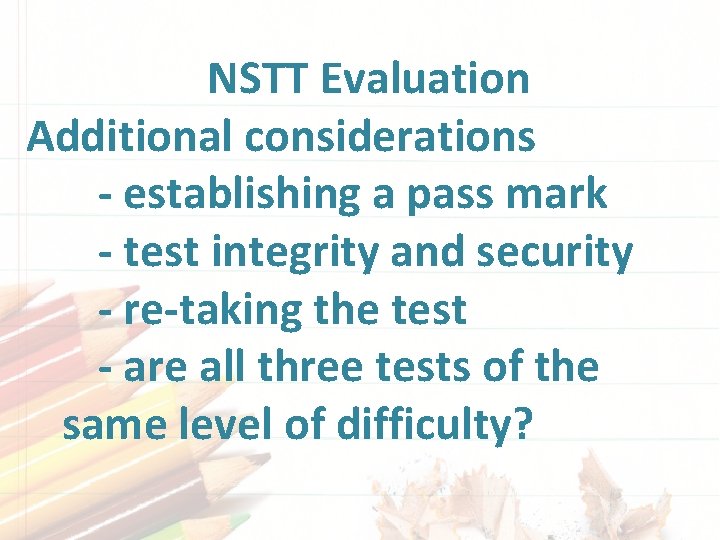 NSTT Evaluation

Additional considerations

- establishing a pass mark

- test integrity and security

- re-taking the test

- are all three tests of the same level of difficulty?